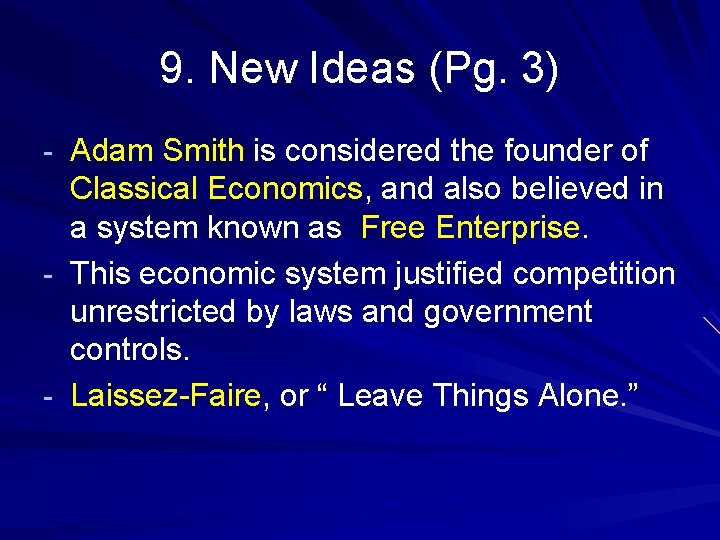 9. New Ideas (Pg. 3)

- Adam Smith is considered the founder of Classical Economics, and also believed in a system known as  Free Enterprise.

- This economic system justified competition unrestricted by laws and government controls.

- Laissez-Faire, or “ Leave Things Alone.”